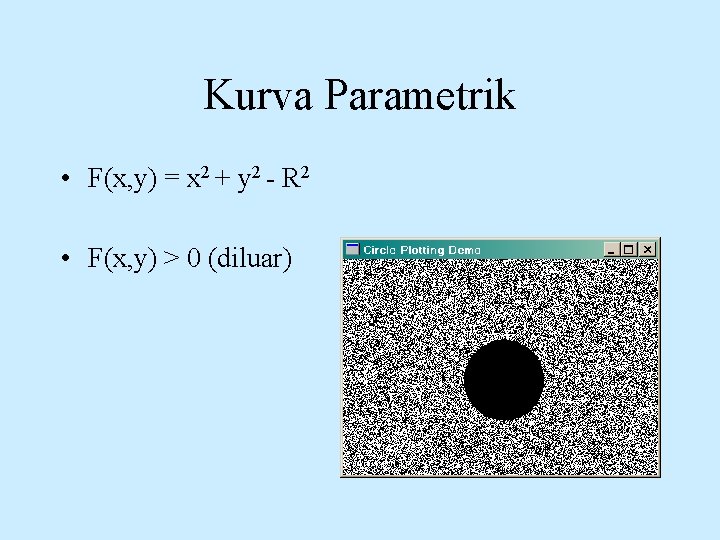 Kurva Parametrik

• $F(x,y) = x^2 + y^2 - R^2$

• $F(x,y) > 0$ (diluar)

Circle Plotting Demo